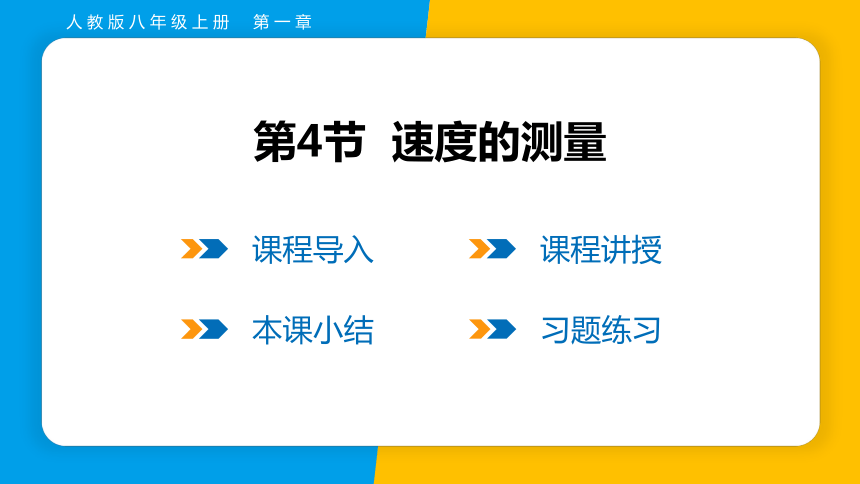 人教版八年级上册　第一章

第4节　速度的测量

课程导入

课程讲授

本课小结

习题练习